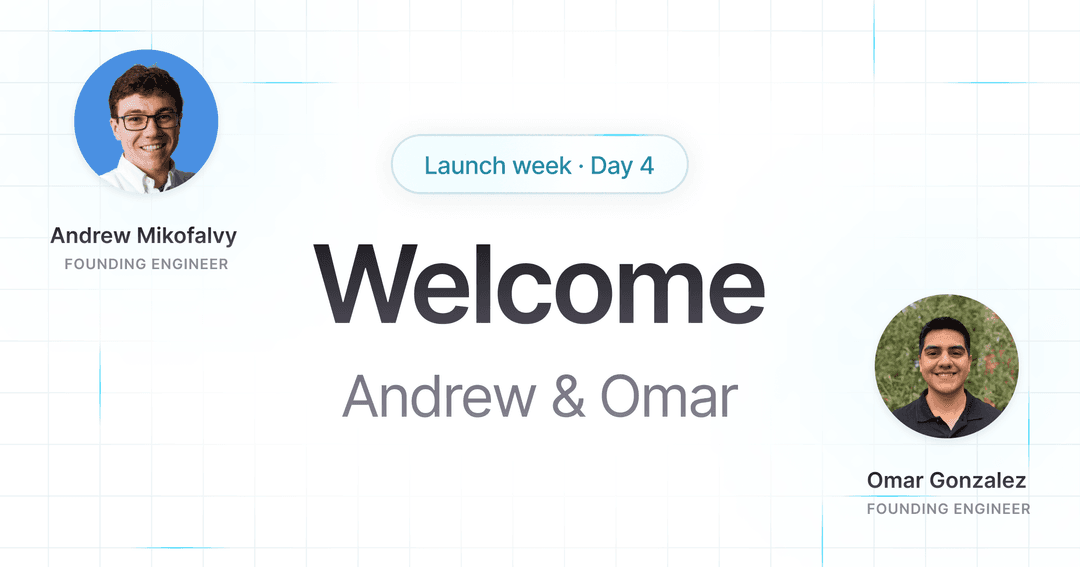 Andrew Mikofalvy
FOUNDING ENGINEER

Launch week · Day 4

Welcome

Andrew & Omar

Omar Gonzalez
FOUNDING ENGINEER